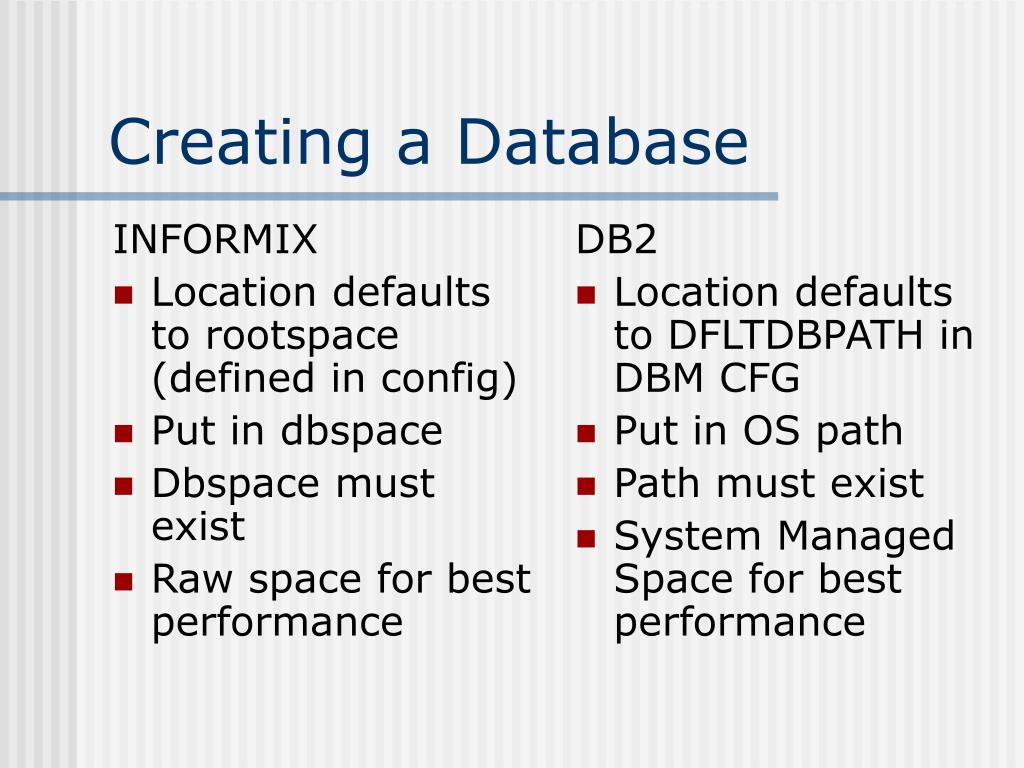 Creating a Database

INFORMIX

- Location defaults to rootspace (defined in config)
- Put in dbspace
- Dbspace must exist
- Raw space for best performance

DB2

- Location defaults to DFLTDBPATH in DBM CFG
- Put in OS path
- Path must exist
- System Managed Space for best performance